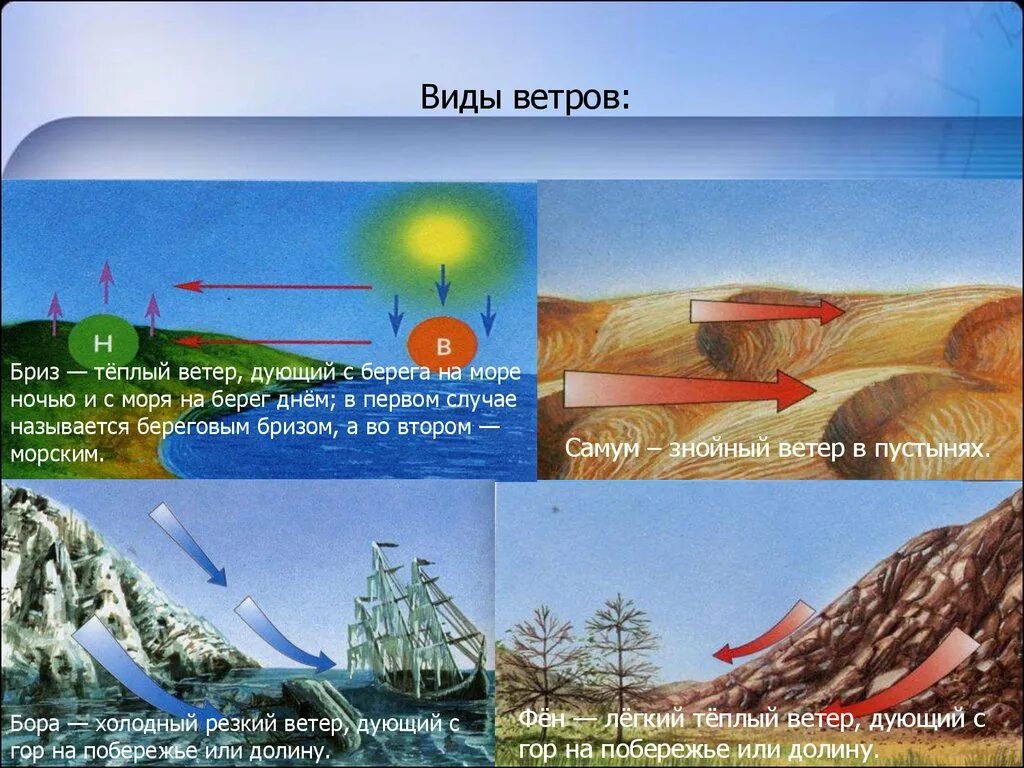 Виды ветров:

Н

В

Бриз — тёплый ветер, дующий с берега на море ночью и с моря на берег днём; в первом случае называется береговым бризом, а во втором — морским.

Самум – знойный ветер в пустынях.

Бора — холодный резкий ветер, дующий с гор на побережье или долину.

Фён — лёгкий тёплый ветер, дующий с гор на побережье или долину.